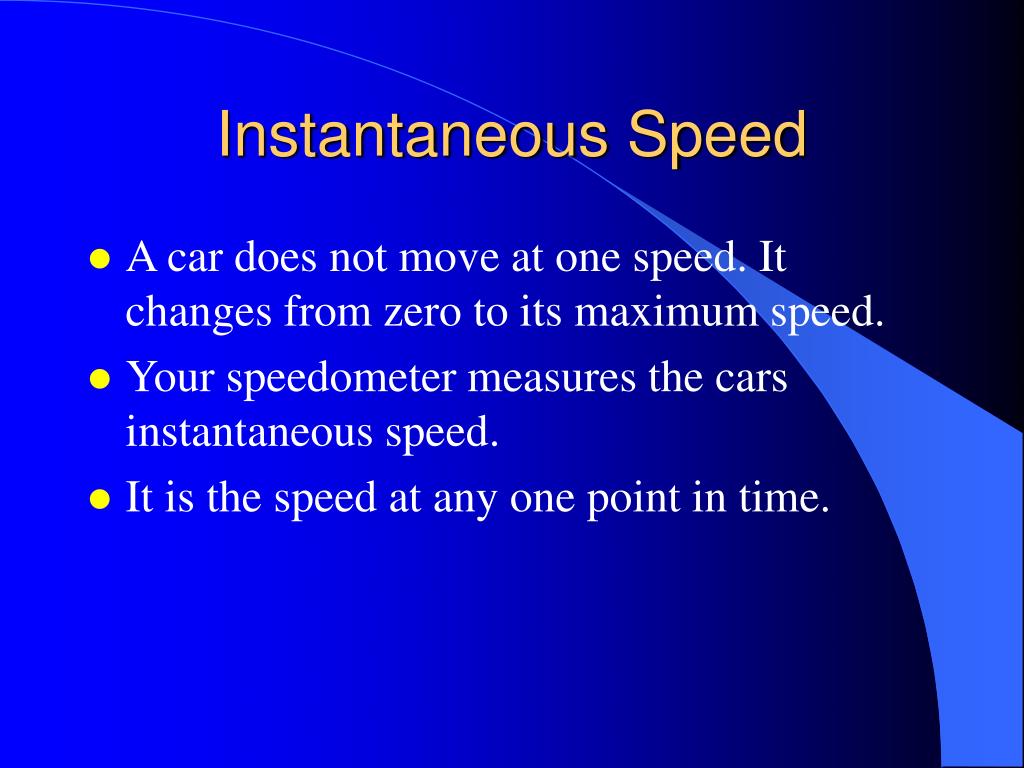 Instantaneous Speed

- A car does not move at one speed. It changes from zero to its maximum speed.
- Your speedometer measures the cars instantaneous speed.
- It is the speed at any one point in time.